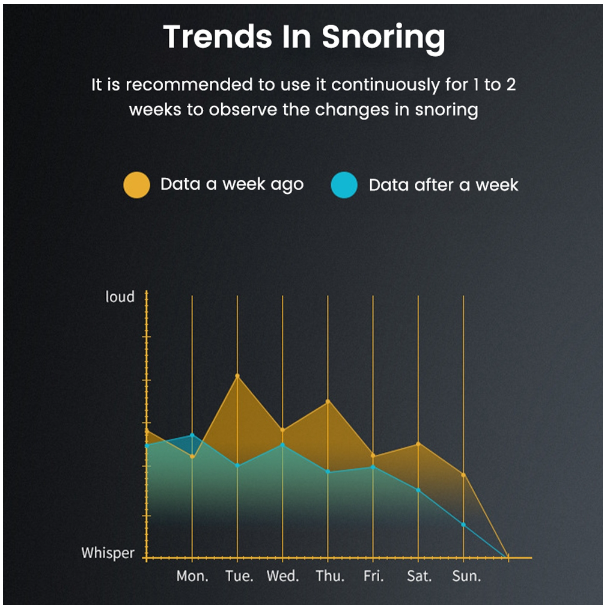 Trends In Snoring

It is recommended to use it continuously for 1 to 2 weeks to observe the changes in snoring

Data a week ago
Data after a week

loud
Whisper
Mon.
Tue.
Wed.
Thu.
Fri.
Sat.
Sun.